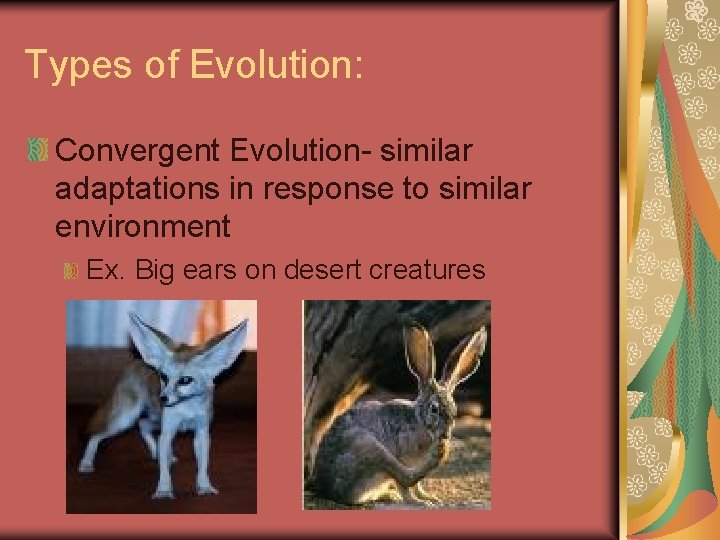 Types of Evolution:

Convergent Evolution- similar adaptations in response to similar environment

Ex. Big ears on desert creatures